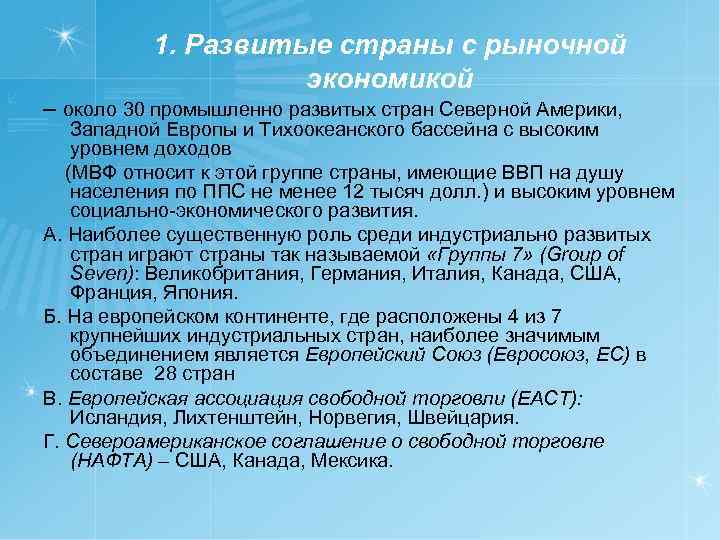 1. Развитые страны с рыночной экономикой

– около 30 промышленно развитых стран Северной Америки, Западной Европы и Тихоокеанского бассейна с высоким уровнем доходов

(МВФ относит к этой группе страны, имеющие ВВП на душу населения по ППС не менее 12 тысяч долл.) и высоким уровнем социально-экономического развития.

А. Наиболее существенную роль среди индустриально развитых стран играют страны так называемой «Группы 7» (Group of Seven): Великобритания, Германия, Италия, Канада, США, Франция, Япония.

Б. На европейском континенте, где расположены 4 из 7 крупнейших индустриальных стран, наиболее значимым объединением является Европейский Союз (Евросоюз, ЕС) в составе 28 стран

В. Европейская ассоциация свободной торговли (ЕАСТ): Исландия, Лихтенштейн, Норвегия, Швейцария.

Г. Североамериканское соглашение о свободной торговле (НАФТА) – США, Канада, Мексика.